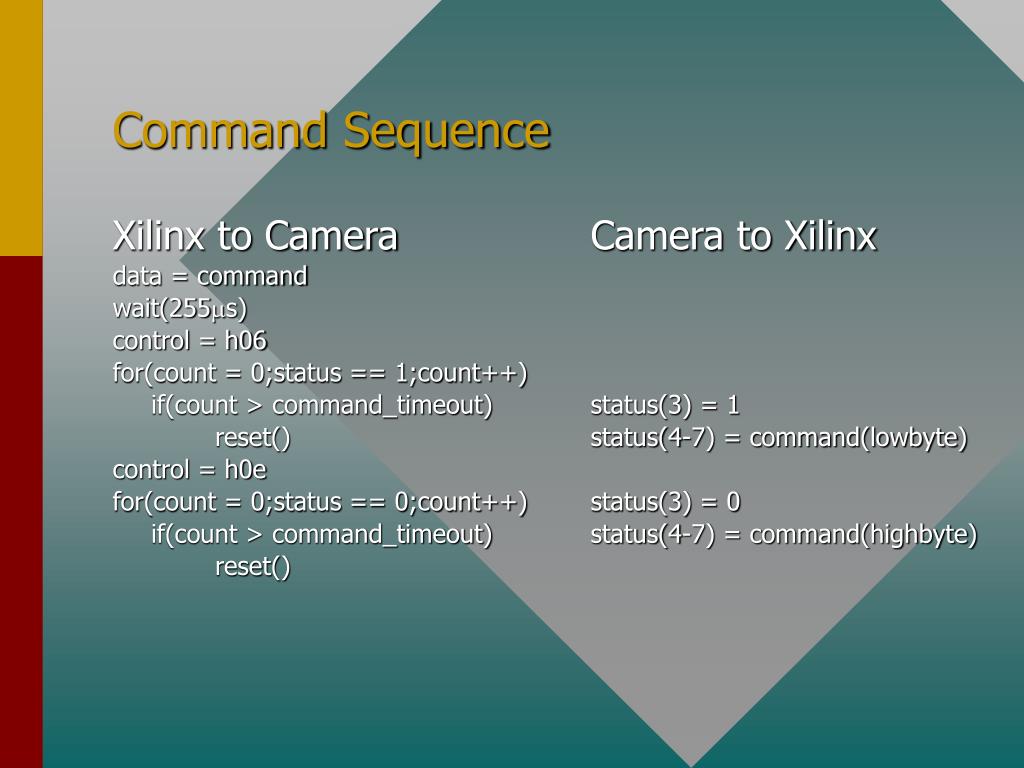 Command Sequence

Xilinx to Camera
data = command
wait(255μs)
control = h06
for(count = 0;status == 1;count++)
if(count > command_timeout)
reset()
control = h0e
for(count = 0;status == 0;count++)
if(count > command_timeout)
reset()

Camera to Xilinx
status(3) = 1
status(4-7) = command(lowbyte)
status(3) = 0
status(4-7) = command(highbyte)